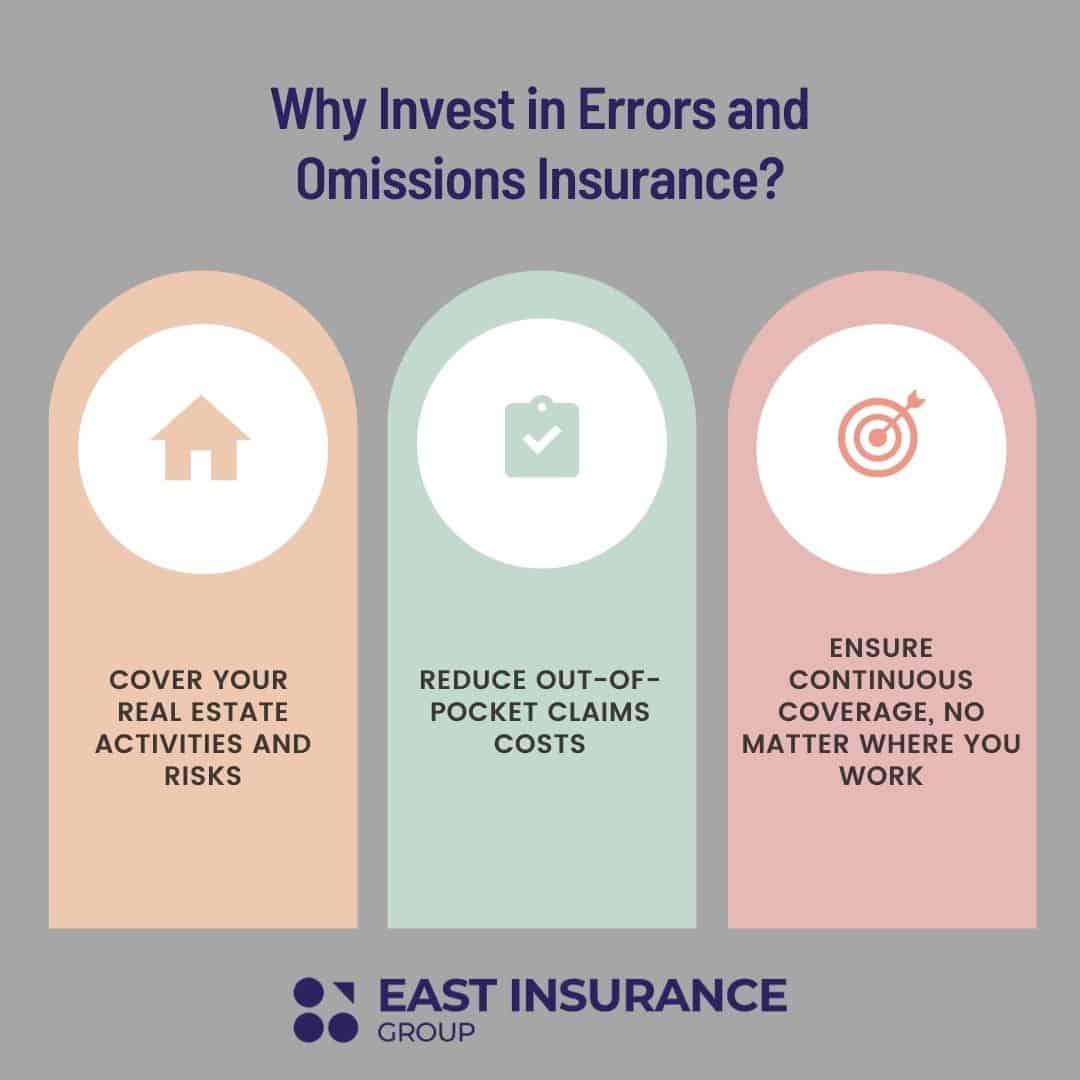 Why Invest in Errors and Omissions Insurance?

COVER YOUR REAL ESTATE ACTIVITIES AND RISKS

REDUCE OUT-OF-POCKET CLAIMS COSTS

ENSURE CONTINUOUS COVERAGE, NO MATTER WHERE YOU WORK

EAST INSURANCE GROUP